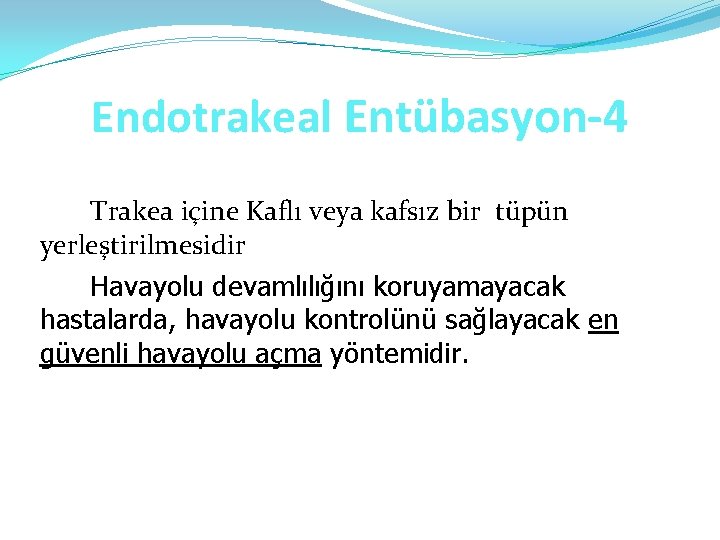 Endotrakeal Entübasyon-4

Trakea içine Kaflı veya kafsız bir tüpün yerleştirilmesidir

Havayolu devamlılığını koruyamayacak hastalarda, havayolu kontrolünü sağlayacak en güvenli havayolu açma yöntemidir.